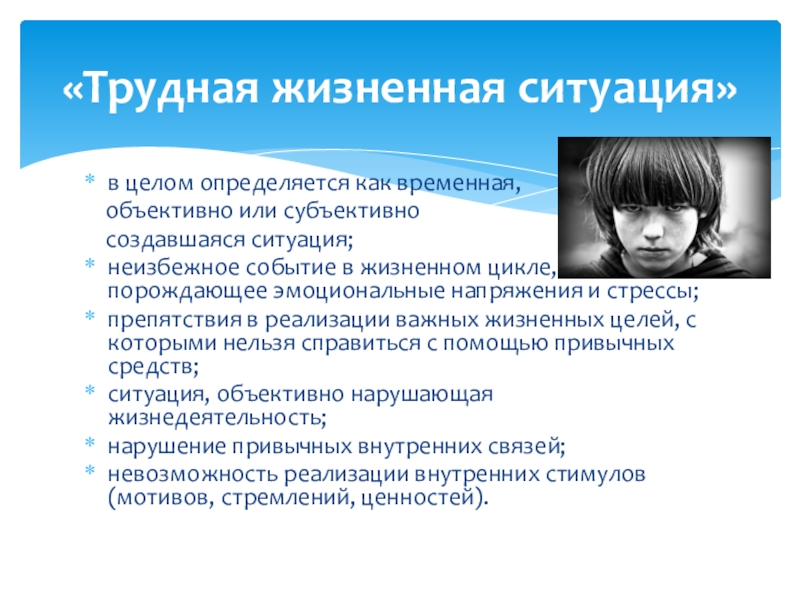 «Трудная жизненная ситуация»

* в целом определяется как временная, объективно или субъективно создавшаяся ситуация;
* неизбежное событие в жизненном цикле, порождающее эмоциональные напряжения и стрессы;
* препятствия в реализации важных жизненных целей, с которыми нельзя справиться с помощью привычных средств;
* ситуация, объективно нарушающая жизнедеятельность;
* нарушение привычных внутренних связей;
* невозможность реализации внутренних стимулов (мотивов, стремлений, ценностей).